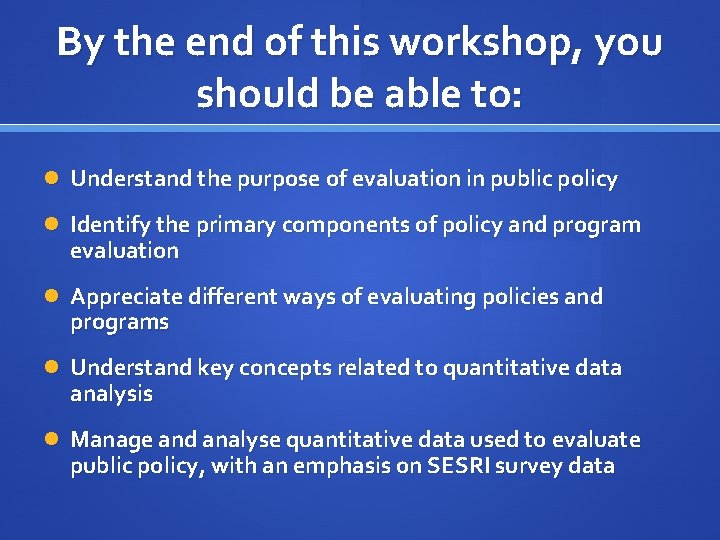 By the end of this workshop, you should be able to:

- Understand the purpose of evaluation in public policy
- Identify the primary components of policy and program evaluation
- Appreciate different ways of evaluating policies and programs
- Understand key concepts related to quantitative data analysis
- Manage and analyse quantitative data used to evaluate public policy, with an emphasis on SESRI survey data